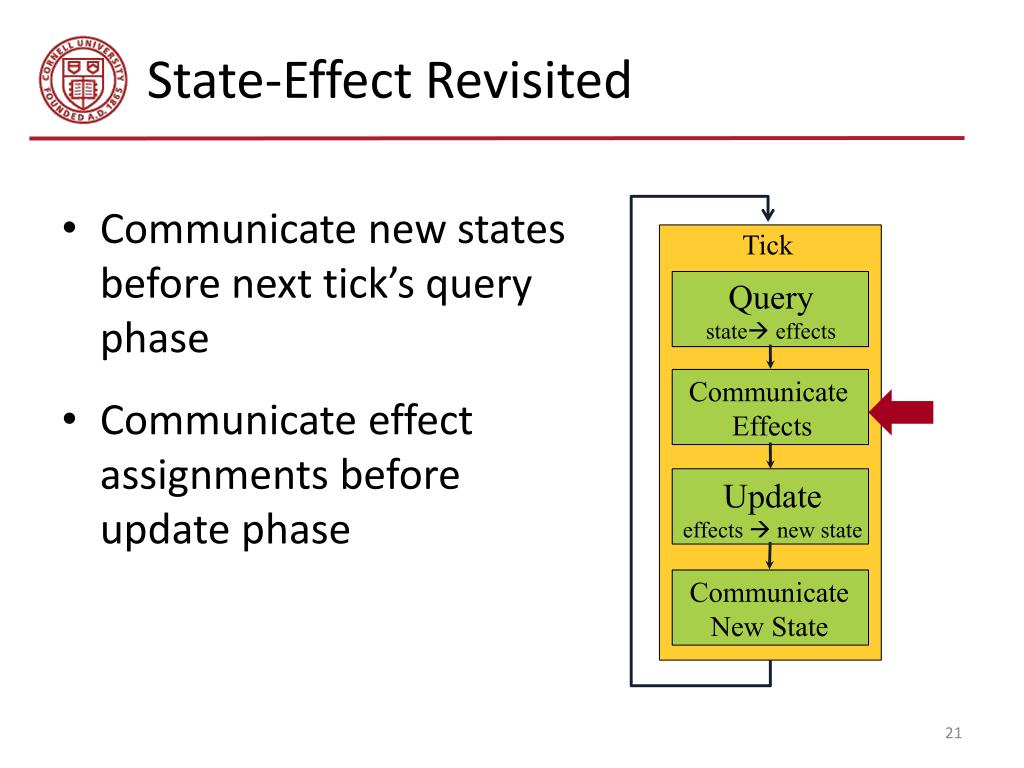 CORNELL UNIVERSITY FOUNDED A.D. 1865

State-Effect Revisited

• Communicate new states before next tick's query phase

• Communicate effect assignments before update phase

Tick

Query
state→ effects

Communicate Effects

Update
effects → new state

Communicate New State

21